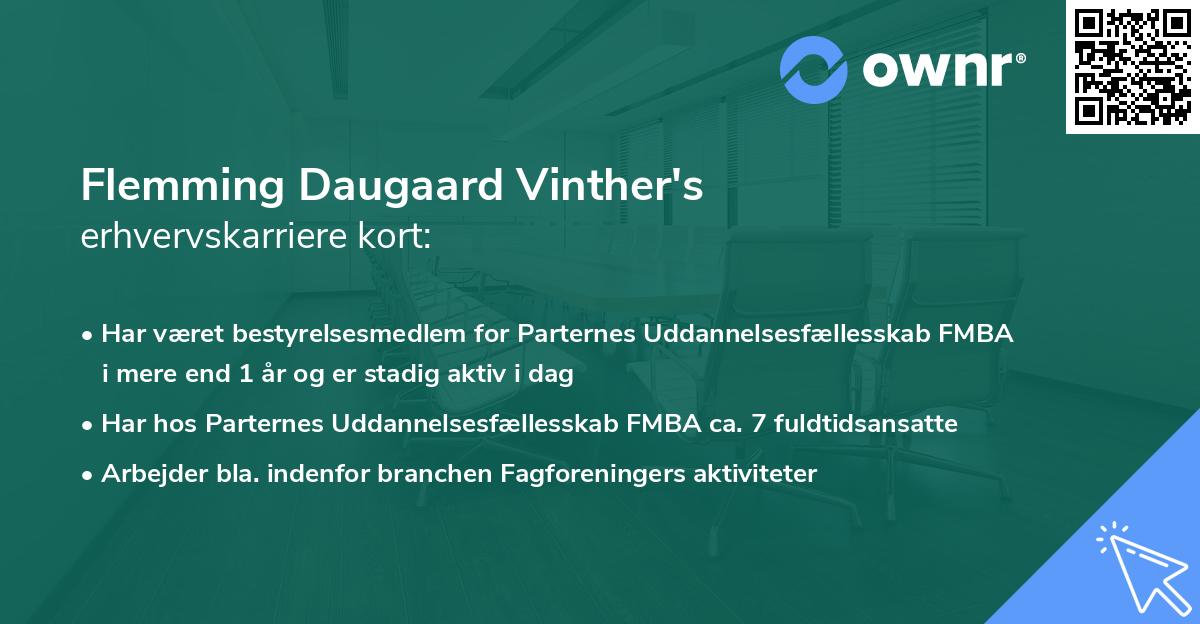 ownr®

Flemming Daugaard Vinther's
erhvervskarriere kort:

• Har været bestyrelsesmedlem for Parternes Uddannelsesfællesskab FMBA i mere end 1 år og er stadig aktiv i dag
• Har hos Parternes Uddannelsesfællesskab FMBA ca. 7 fuldtidsansatte
• Arbejder bla. indenfor branchen Fagforeningers aktiviteter